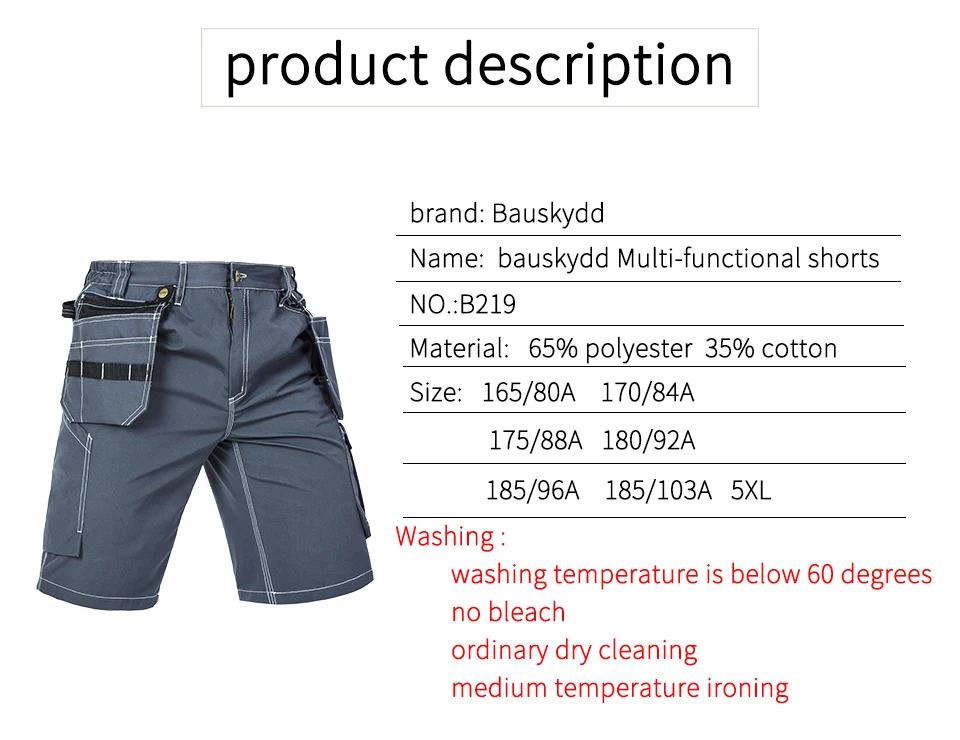 product description

brand: Bauskydd

Name: bauskydd Multi-functional shorts

NO.:B219

Material: 65% polyester 35% cotton

Size: 165/80A 170/84A

175/88A 180/92A

185/96A 185/103A 5XL

Washing :

washing temperature is below 60 degrees

no bleach

ordinary dry cleaning

medium temperature ironing